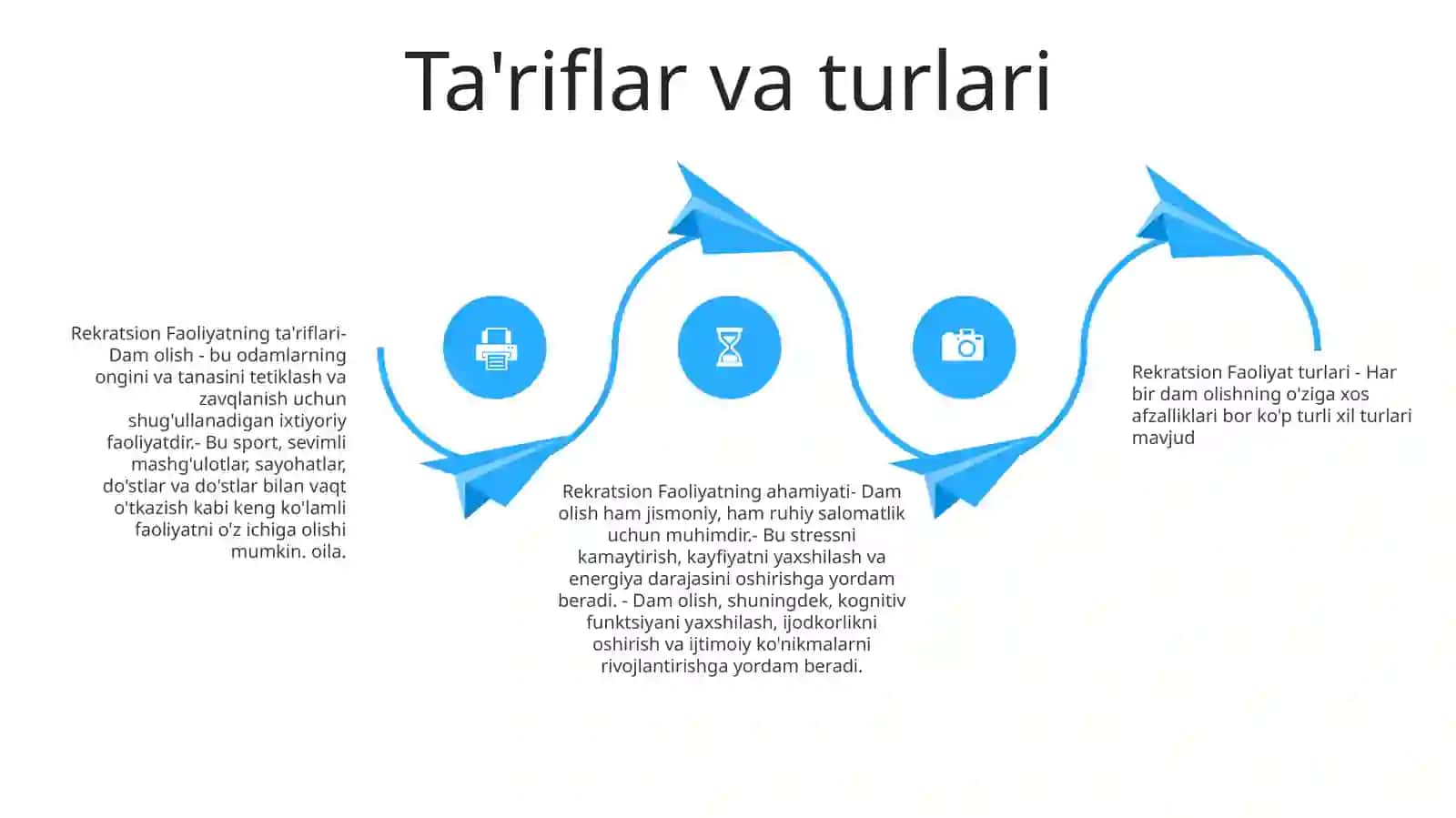 Ta'riflar va turlari

Rekratsion Faoliyatning ta'riflari- Dam olish - bu odamlarning ongini va tanasini tetiklash va zavqlanish uchun shug'ullanadigan ixtiyoriy faoliyatdir.- Bu sport, sevimli mashg'ulotlar, sayohatlar, do'stlar va do'stlar bilan vaqt o'tkazish kabi keng ko'lamli faoliyatni o'z ichiga olishi mumkin. oila.

Rekratsion Faoliyatning ahamiyati- Dam olish ham jismoniy, ham ruhiy salomatlik uchun muhimdir.- Bu stressni kamaytirish, kayfiyatni yaxshilash va energiya darajasini oshirishga yordam beradi. - Dam olish, shuningdek, kognitiv funktsiyani yaxshilash, ijodkorlikni oshirish va ijtimoiy ko'nikmalarni rivojlantirishga yordam beradi.

Rekratsion Faoliyat turlari - Har bir dam olishning o'ziga xos afzalliklari bor ko'p turli xil turlari mavjud